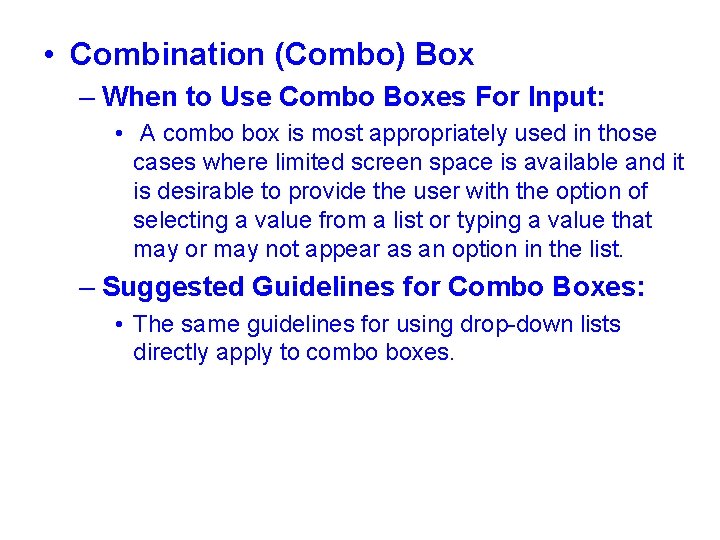 • Combination (Combo) Box

– When to Use Combo Boxes For Input:

• A combo box is most appropriately used in those cases where limited screen space is available and it is desirable to provide the user with the option of selecting a value from a list or typing a value that may or may not appear as an option in the list.

– Suggested Guidelines for Combo Boxes:

• The same guidelines for using drop-down lists directly apply to combo boxes.